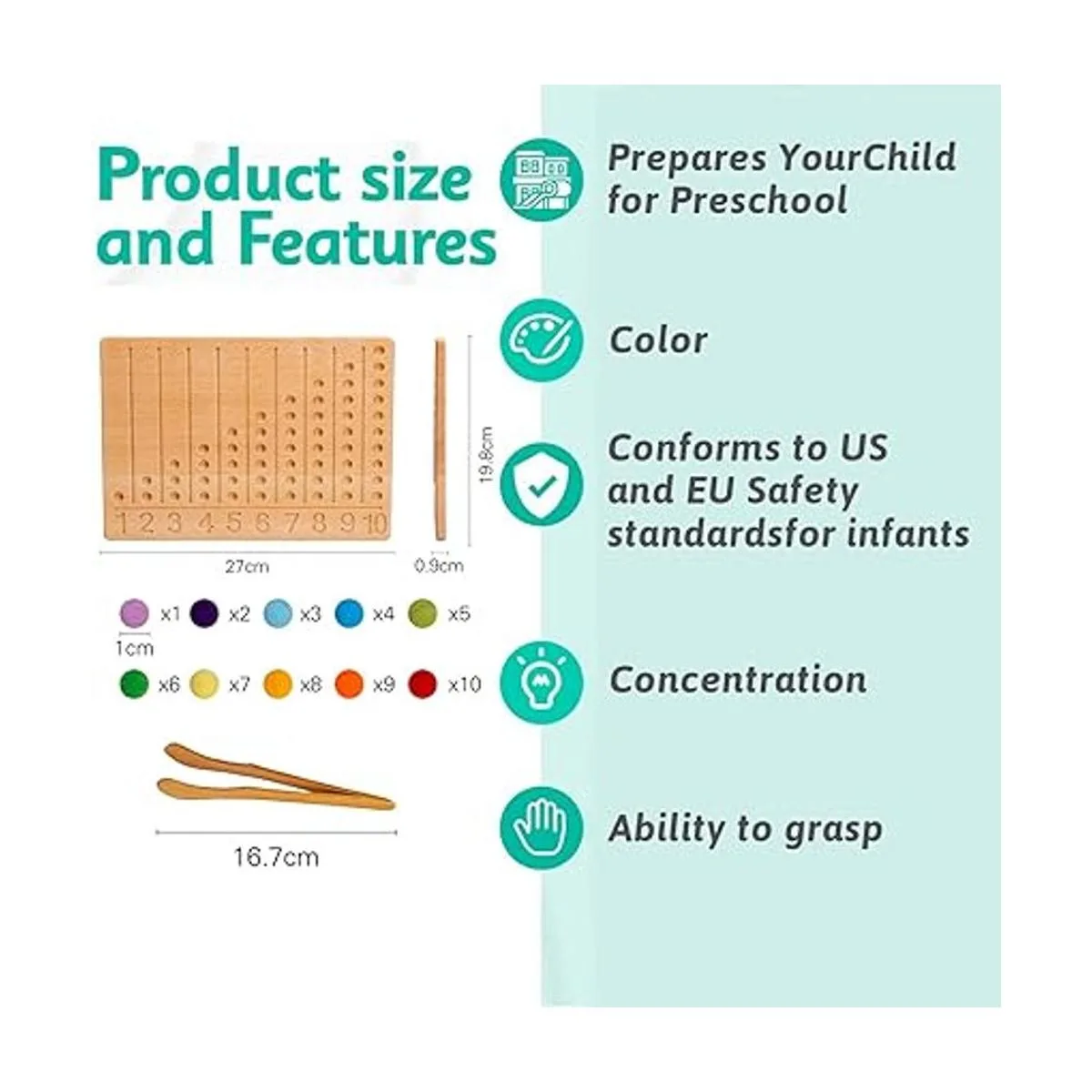 Product size and Features

1 2 3 4 5 6 7 8 9 10

19.8cm

27cm

0.9cm

x1 x2 x3 x4 x5

1cm

x6 x7 x8 x9 x10

16.7cm

Prepares YourChild for Preschool

Color

Conforms to US and EU Safety standardsfor infants

Concentration

Ability to grasp